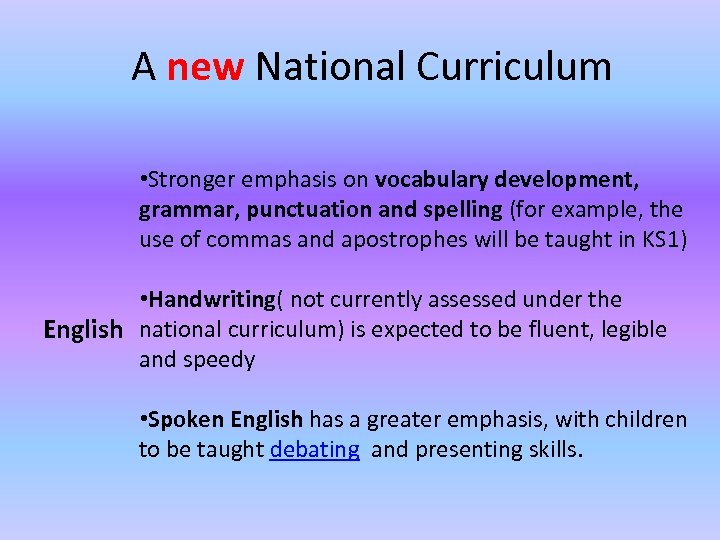 A new National Curriculum

English

•Stronger emphasis on vocabulary development, grammar, punctuation and spelling (for example, the use of commas and apostrophes will be taught in KS1)

•Handwriting( not currently assessed under the national curriculum) is expected to be fluent, legible and speedy

•Spoken English has a greater emphasis, with children to be taught debating  and presenting skills.